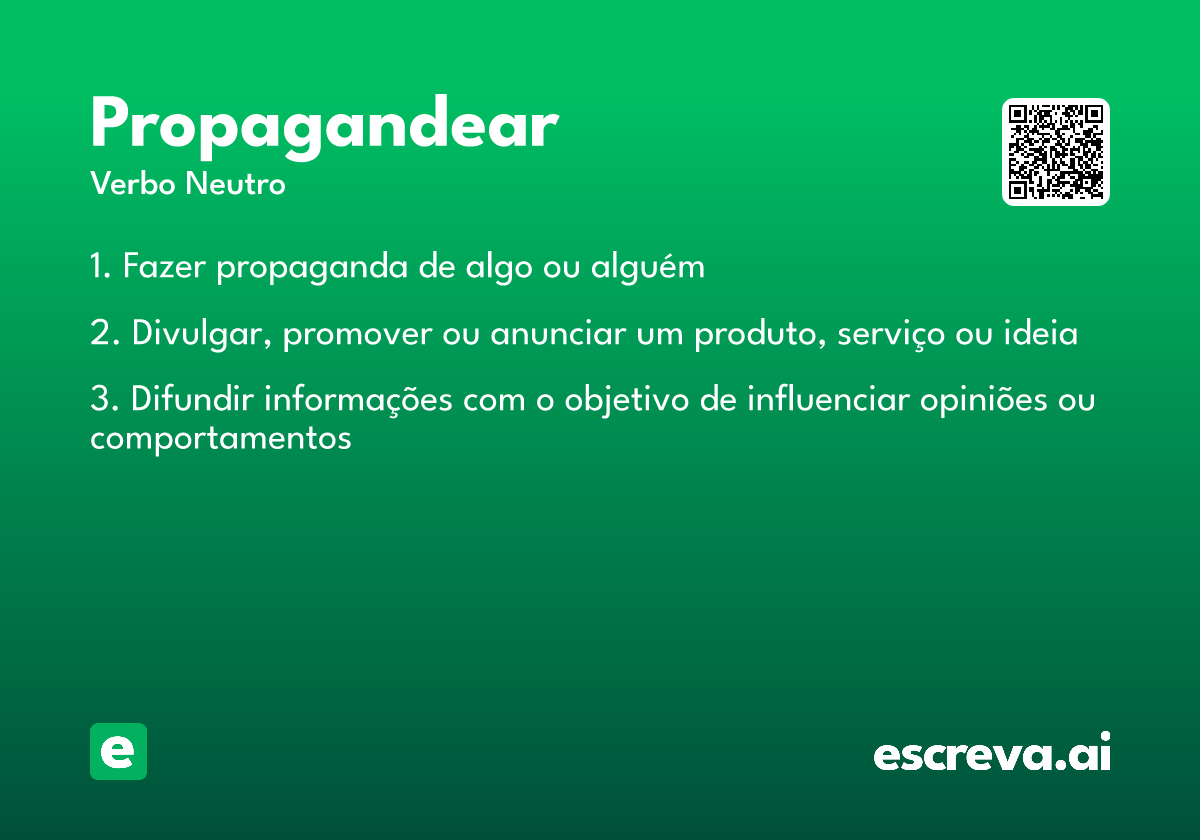 Propagandear
Verbo Neutro

1. Fazer propaganda de algo ou alguém

2. Divulgar, promover ou anunciar um produto, serviço ou ideia

3. Difundir informações com o objetivo de influenciar opiniões ou comportamentos

e

escreva.ai